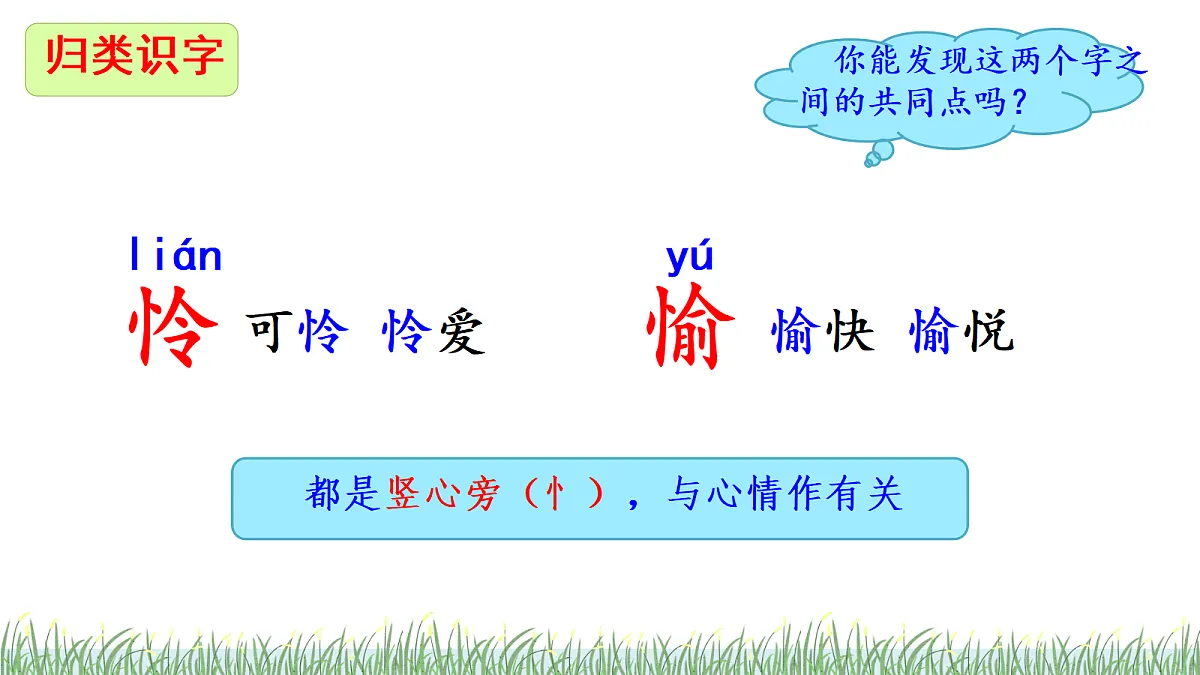 归类识字

你能发现这两个字之间的共同点吗？

lián
怜 可怜 怜爱

yú
愉 愉快 愉悦

都是竖心旁（忄），与心情作有关